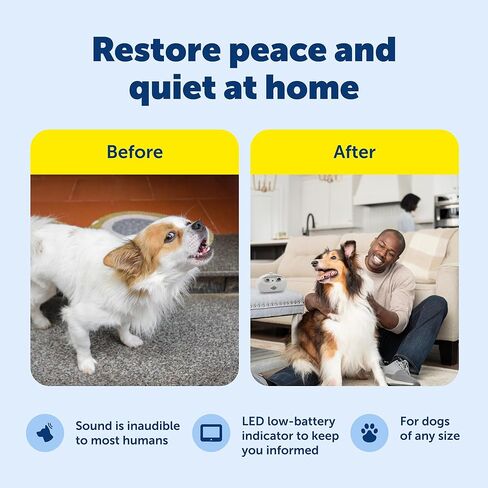 Restore peace and quiet at home

Before

After

Sound is inaudible to most humans

LED low-battery indicator to keep you informed

For dogs of any size